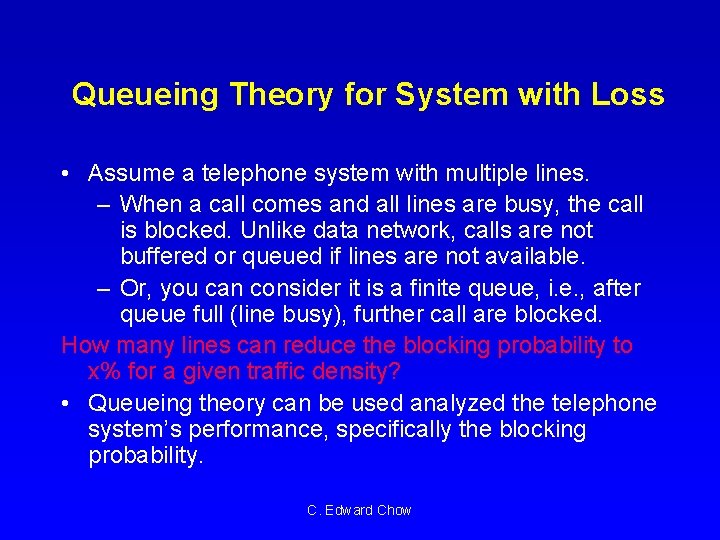 Queueing Theory for System with Loss

• Assume a telephone system with multiple lines.

– When a call comes and all lines are busy, the call is blocked. Unlike data network, calls are not buffered or queued if lines are not available.

– Or, you can consider it is a finite queue, i.e., after queue full (line busy), further call are blocked.

How many lines can reduce the blocking probability to x% for a given traffic density?

• Queueing theory can be used analyzed the telephone system's performance, specifically the blocking probability.

C. Edward Chow